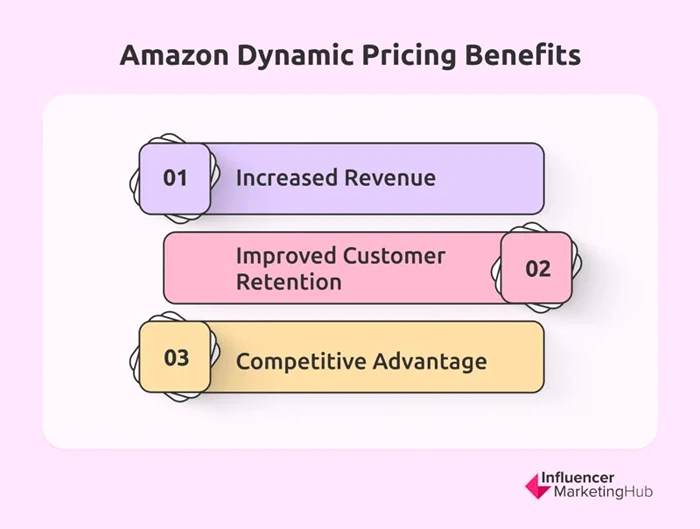 Amazon Dynamic Pricing Benefits

01 Increased Revenue

Improved Customer Retention 02

03 Competitive Advantage

Influencer MarketingHub